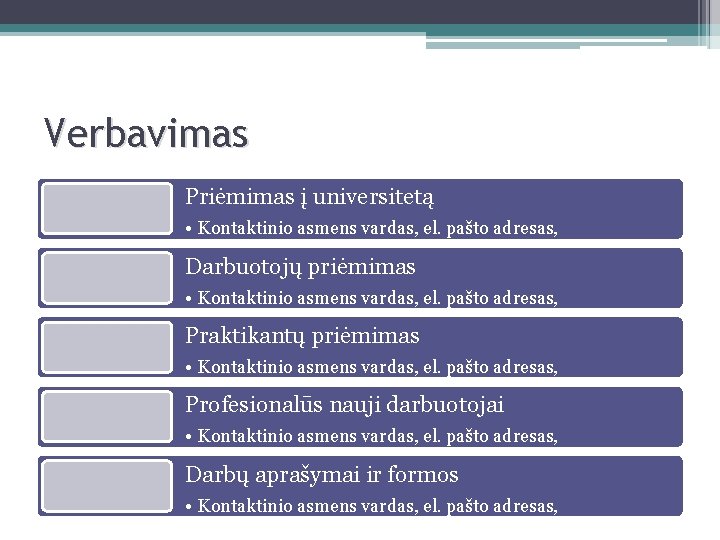 Verbavimas

Priėmimas į universitetą
• Kontaktinio asmens vardas, el. pašto adresas,

Darbuotojų priėmimas
• Kontaktinio asmens vardas, el. pašto adresas,

Praktikantų priėmimas
• Kontaktinio asmens vardas, el. pašto adresas,

Profesionalūs nauji darbuotojai
• Kontaktinio asmens vardas, el. pašto adresas,

Darbų aprašymai ir formos
• Kontaktinio asmens vardas, el. pašto adresas,